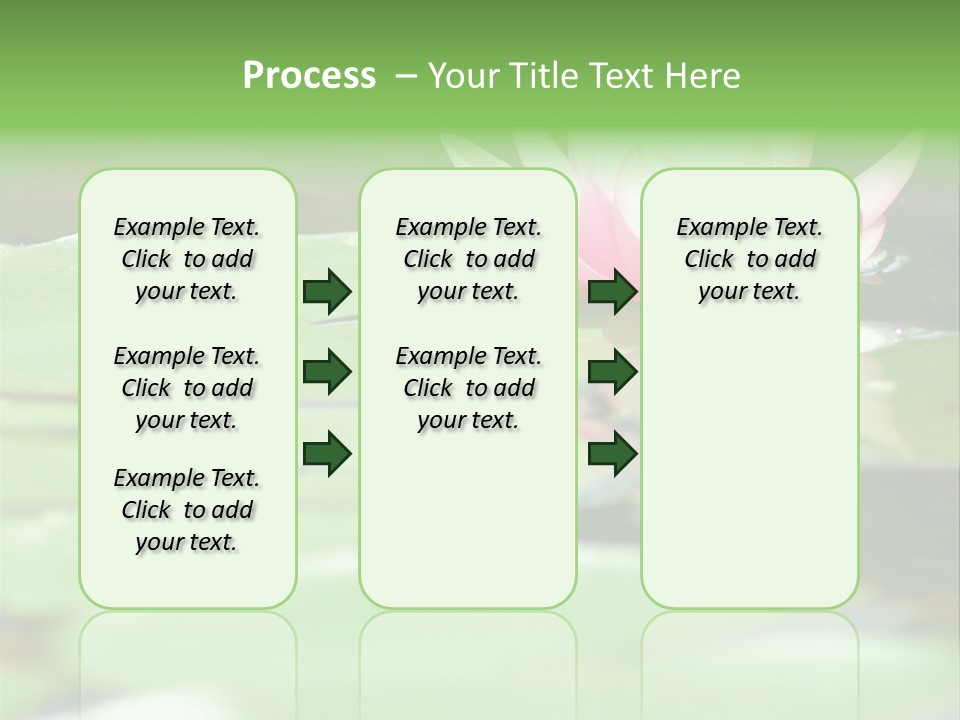 Process – Your Title Text Here

Example Text. Click to add your text.

Example Text. Click to add your text.

Example Text. Click to add your text.

Example Text. Click to add your text.

Example Text. Click to add your text.

Example Text. Click to add your text.